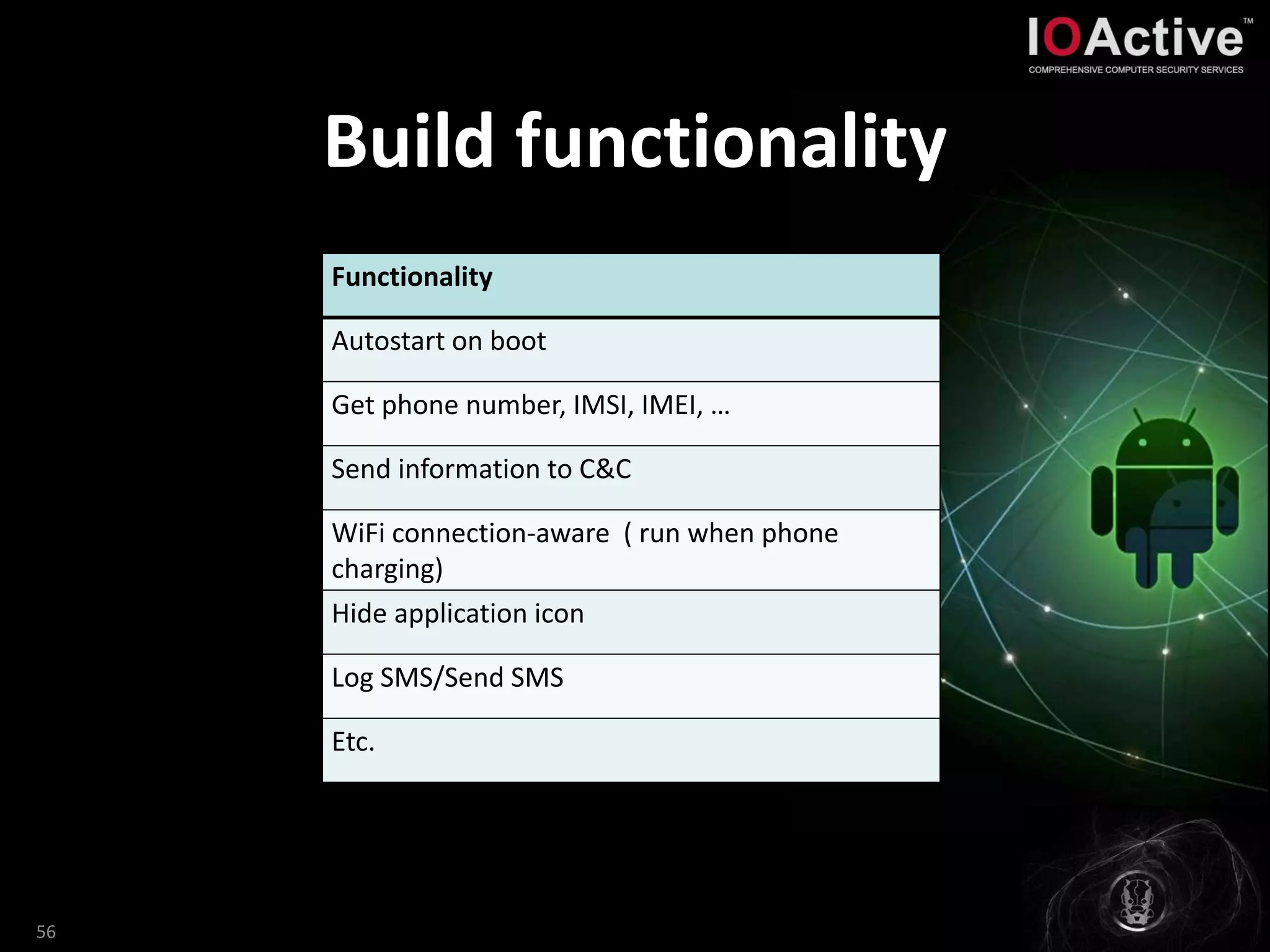 IOActive™
COMPREHENSIVE COMPUTER SECURITY SERVICES

Build functionality

| Functionality |
|---|
| Autostart on boot |
| Get phone number, IMSI, IMEI, … |
| Send information to C&C |
| WiFi connection-aware ( run when phone charging) |
| Hide application icon |
| Log SMS/Send SMS |
| Etc. |

56